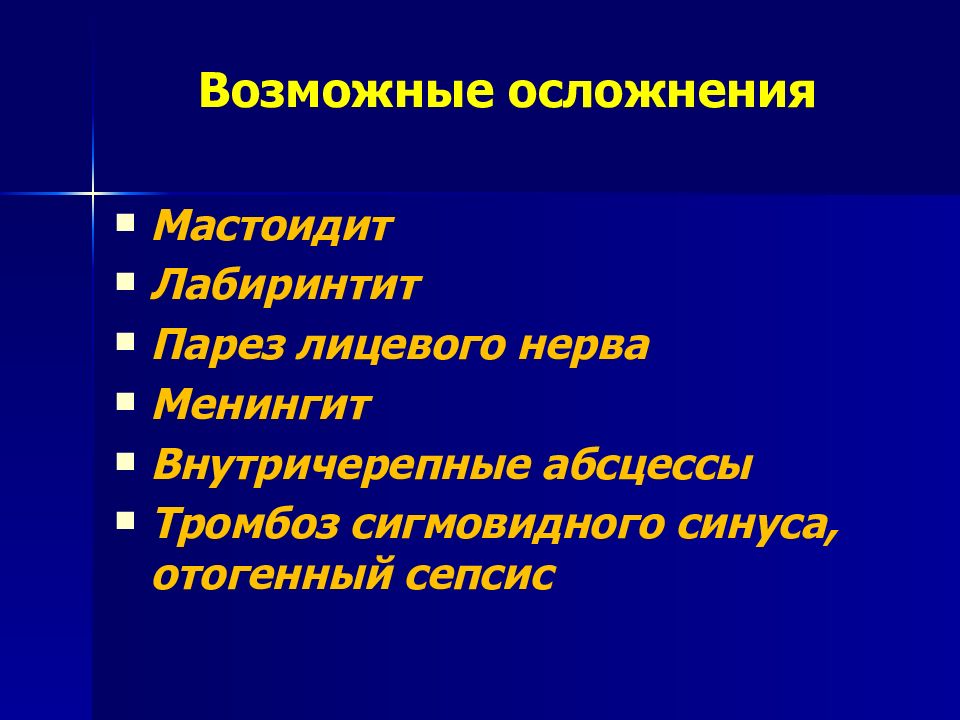 Возможные осложнения

- Мастоидит
- Лабиринтит
- Парез лицевого нерва
- Менингит
- Внутричерепные абсцессы
- Тромбоз сигмовидного синуса, отогенный сепсис